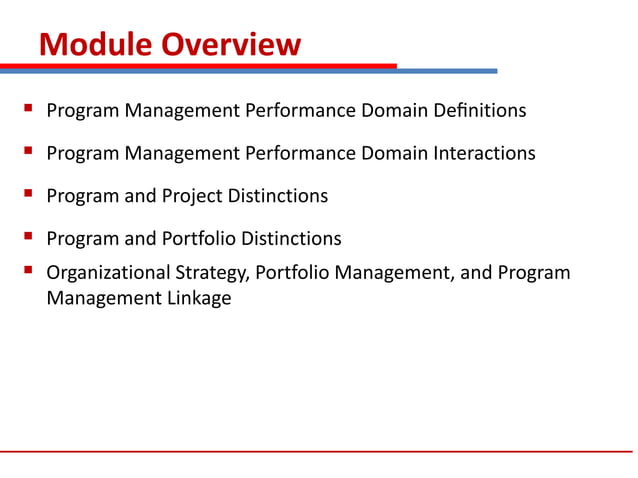 Module Overview

- Program Management Performance Domain Definitions
- Program Management Performance Domain Interactions
- Program and Project Distinctions
- Program and Portfolio Distinctions
- Organizational Strategy, Portfolio Management, and Program Management Linkage